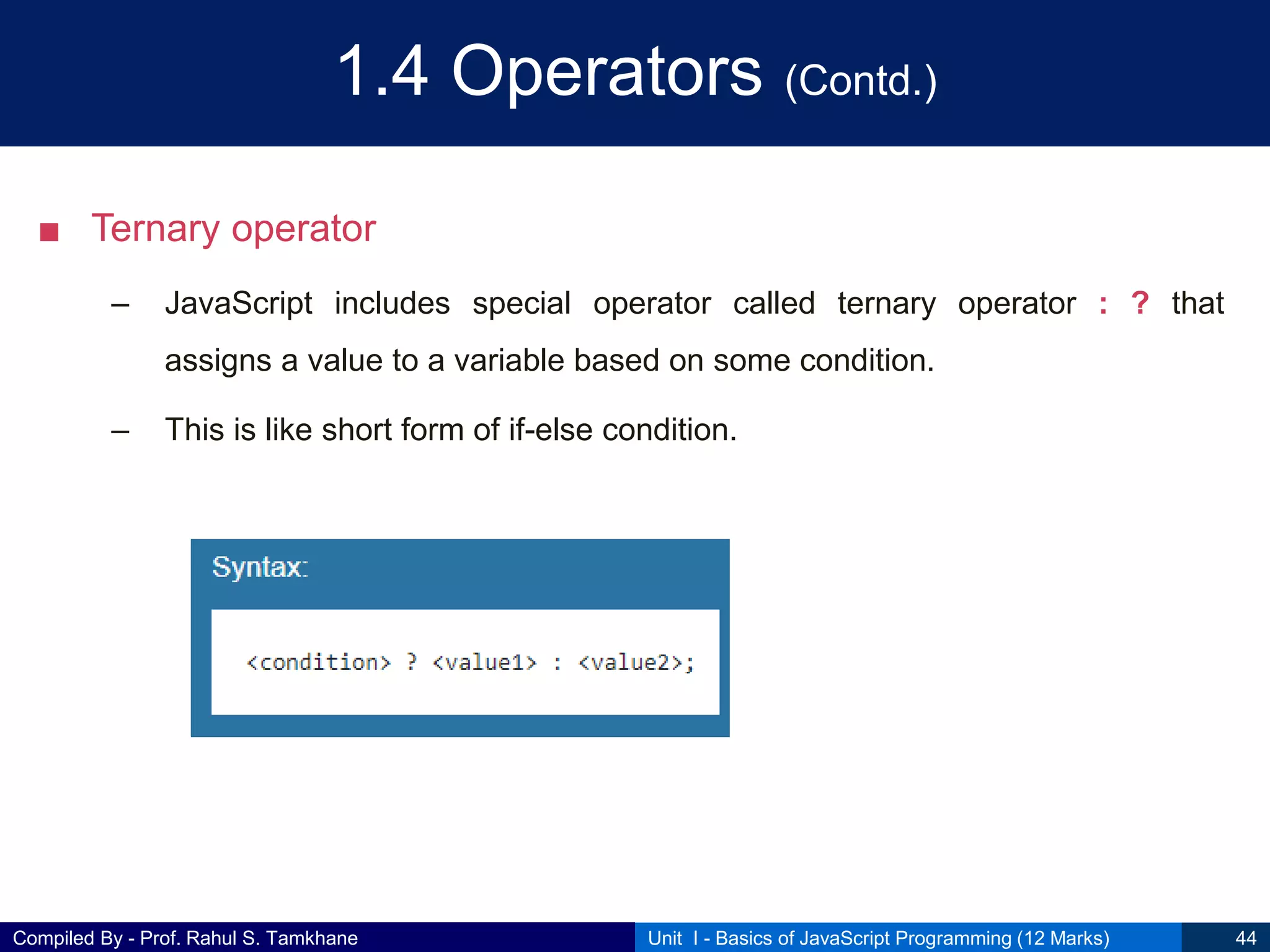 1.4 Operators (Contd.)

■ Ternary operator

– JavaScript includes special operator called ternary operator : ? that assigns a value to a variable based on some condition.

– This is like short form of if-else condition.

Syntax:

<condition> ? <value1> : <value2>;

Compiled By - Prof. Rahul S. Tamkhane

Unit I - Basics of JavaScript Programming (12 Marks)

44